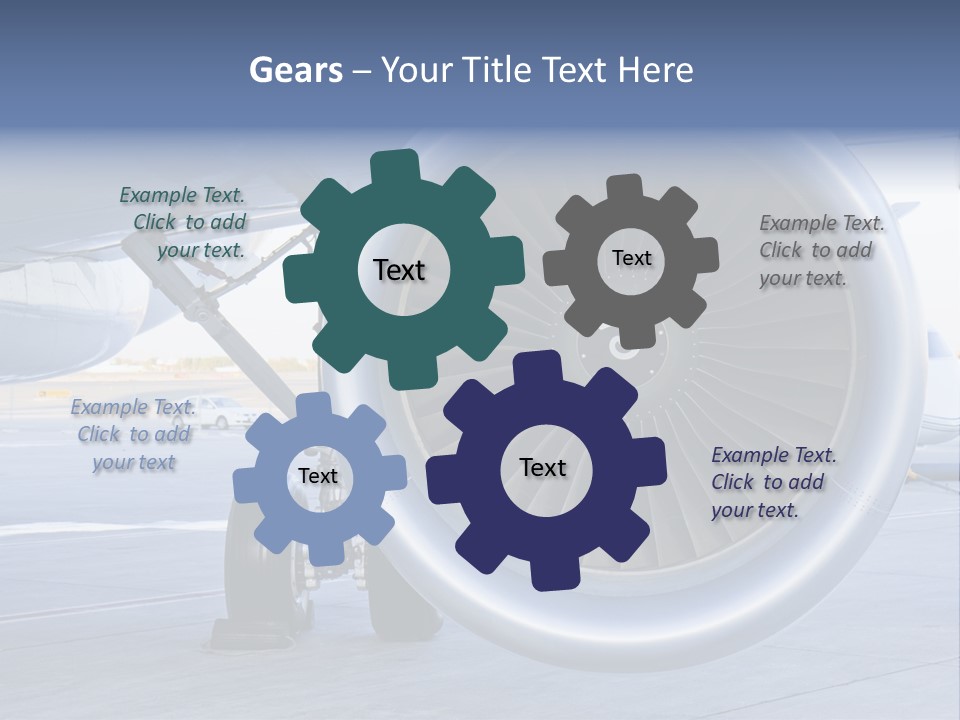 Gears – Your Title Text Here

Example Text. Click to add your text.

Text

Text

Example Text. Click to add your text.

Example Text. Click to add your text

Text

Text

Example Text. Click to add your text.